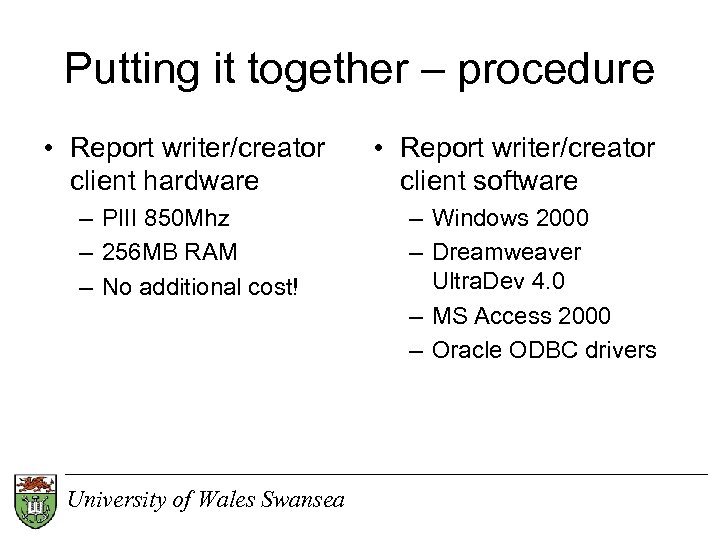 Putting it together – procedure

• Report writer/creator client hardware
  – PIII 850Mhz
  – 256MB RAM
  – No additional cost!

• Report writer/creator client software
  – Windows 2000
  – Dreamweaver UltraDev 4.0
  – MS Access 2000
  – Oracle ODBC drivers

University of Wales Swansea